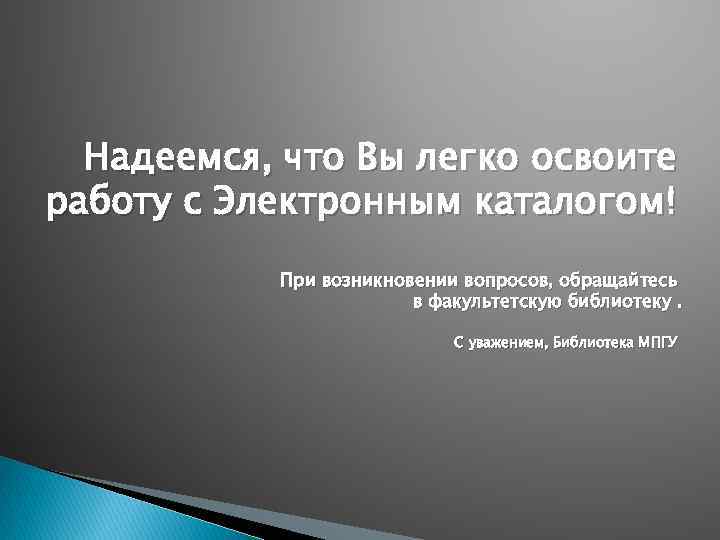 Надеемся, что Вы легко освоите работу с Электронным каталогом!

При возникновении вопросов, обращайтесь в факультетскую библиотеку .

С уважением, Библиотека МПГУ